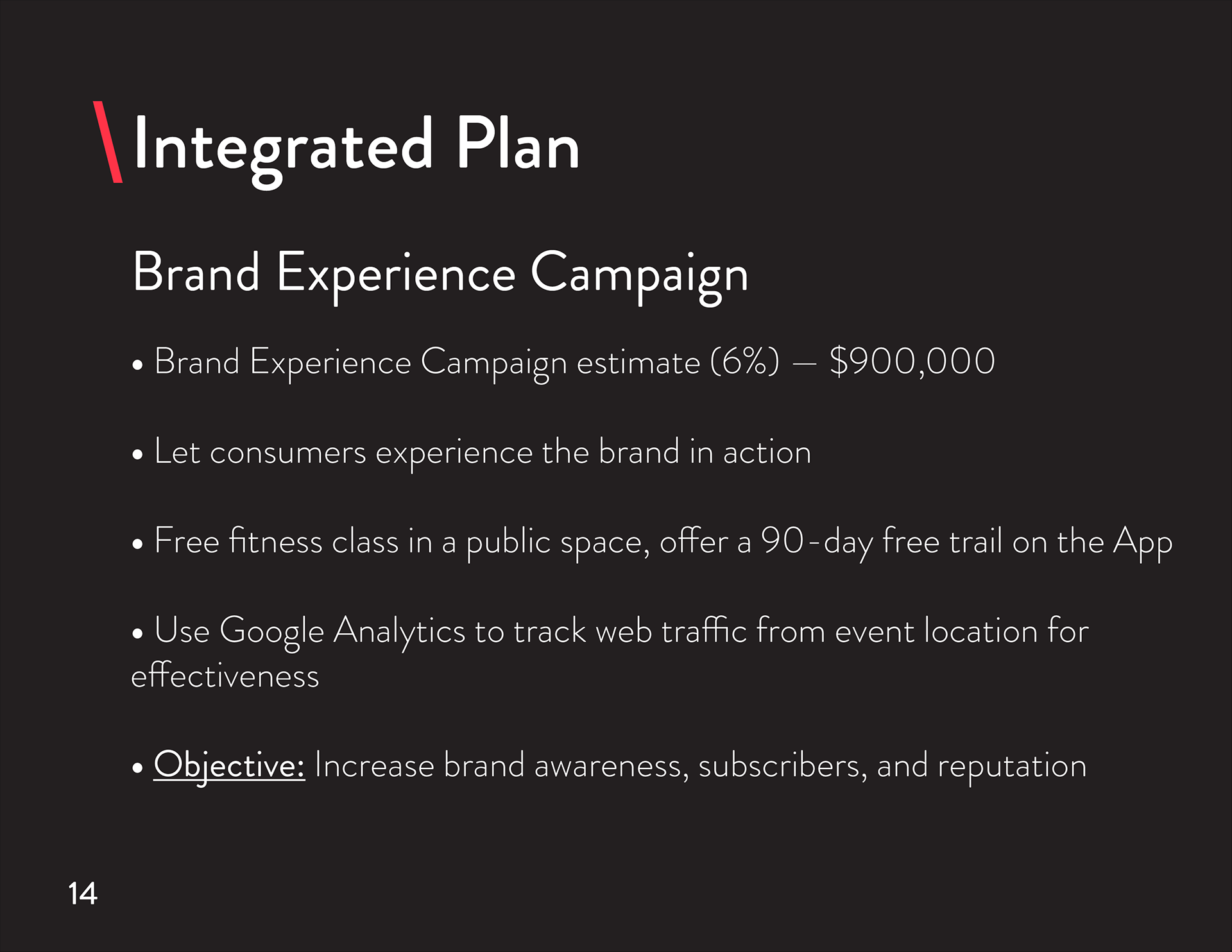 \ Integrated Plan

Brand Experience Campaign

• Brand Experience Campaign estimate (6%) – \$900,000

• Let consumers experience the brand in action

• Free fitness class in a public space, offer a 90-day free trail on the App

• Use Google Analytics to track web traffic from event location for effectiveness

• Objective: Increase brand awareness, subscribers, and reputation

14